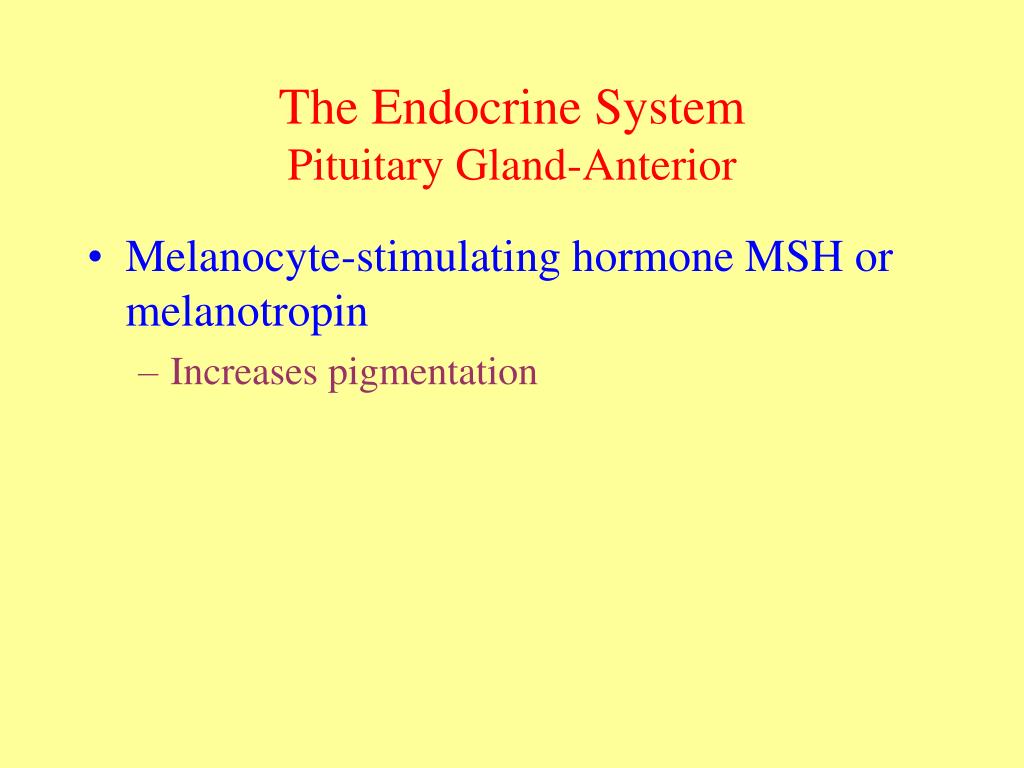 The Endocrine System
Pituitary Gland-Anterior

• Melanocyte-stimulating hormone MSH or melanotropin
– Increases pigmentation